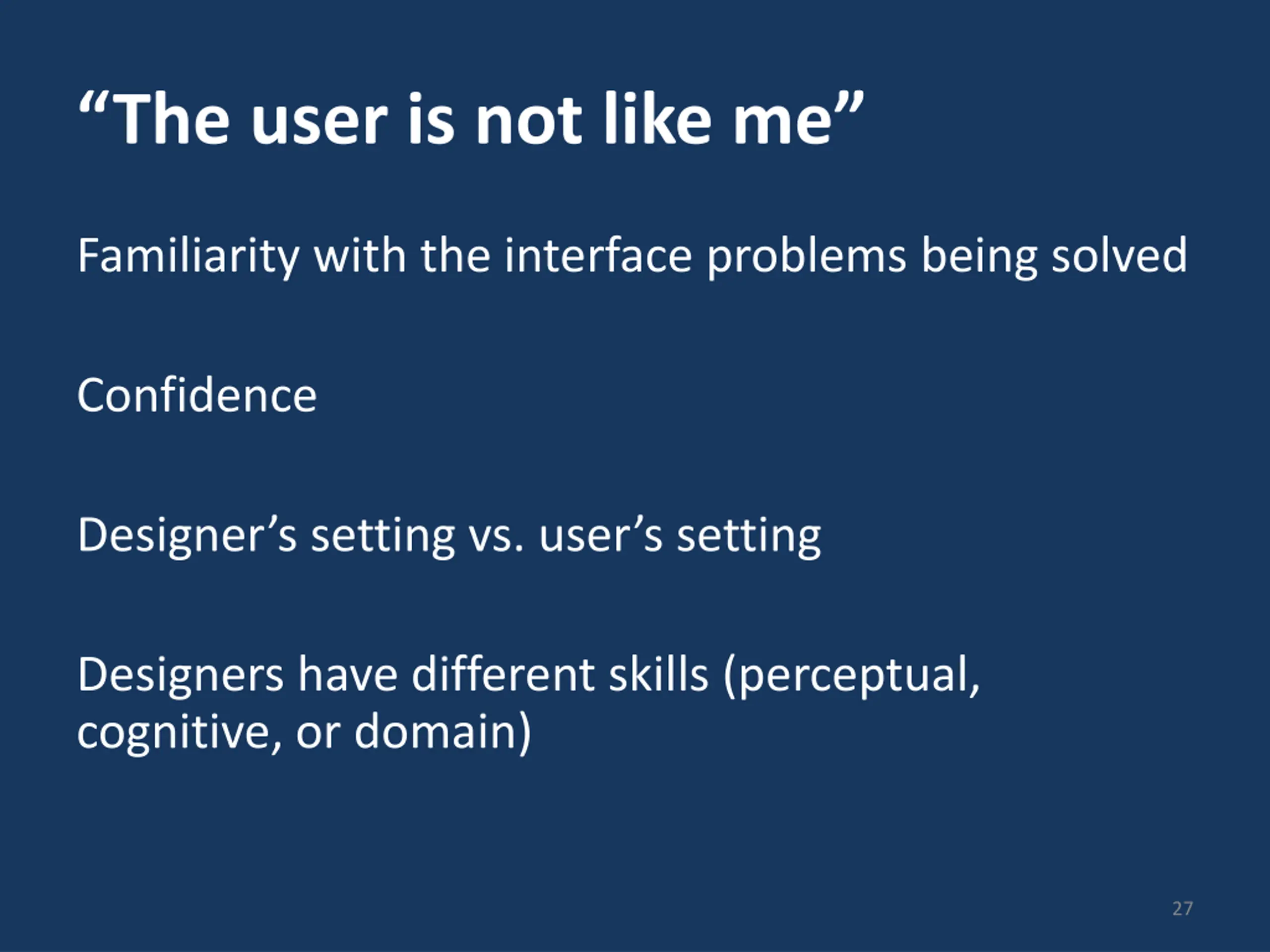 “The user is not like me”

Familiarity with the interface problems being solved

Confidence

Designer’s setting vs. user’s setting

Designers have different skills (perceptual, cognitive, or domain)

27